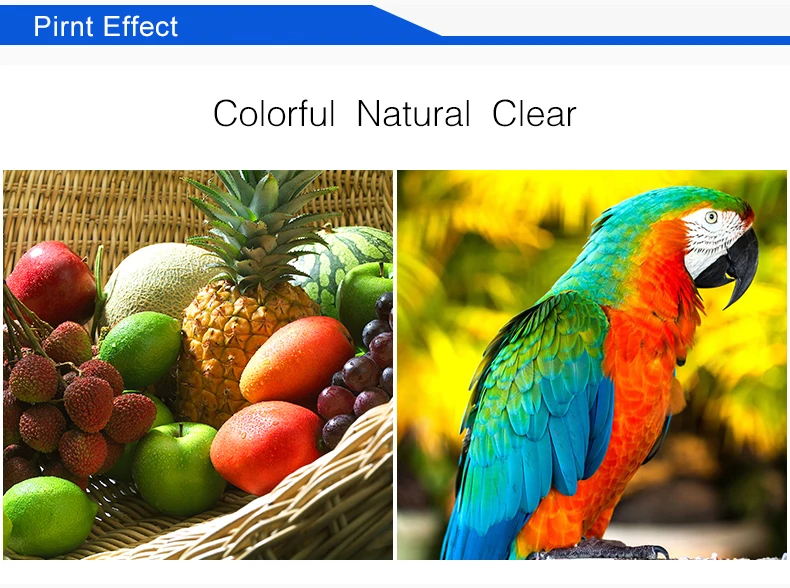 Pirnt Effect

Colorful Natural Clear